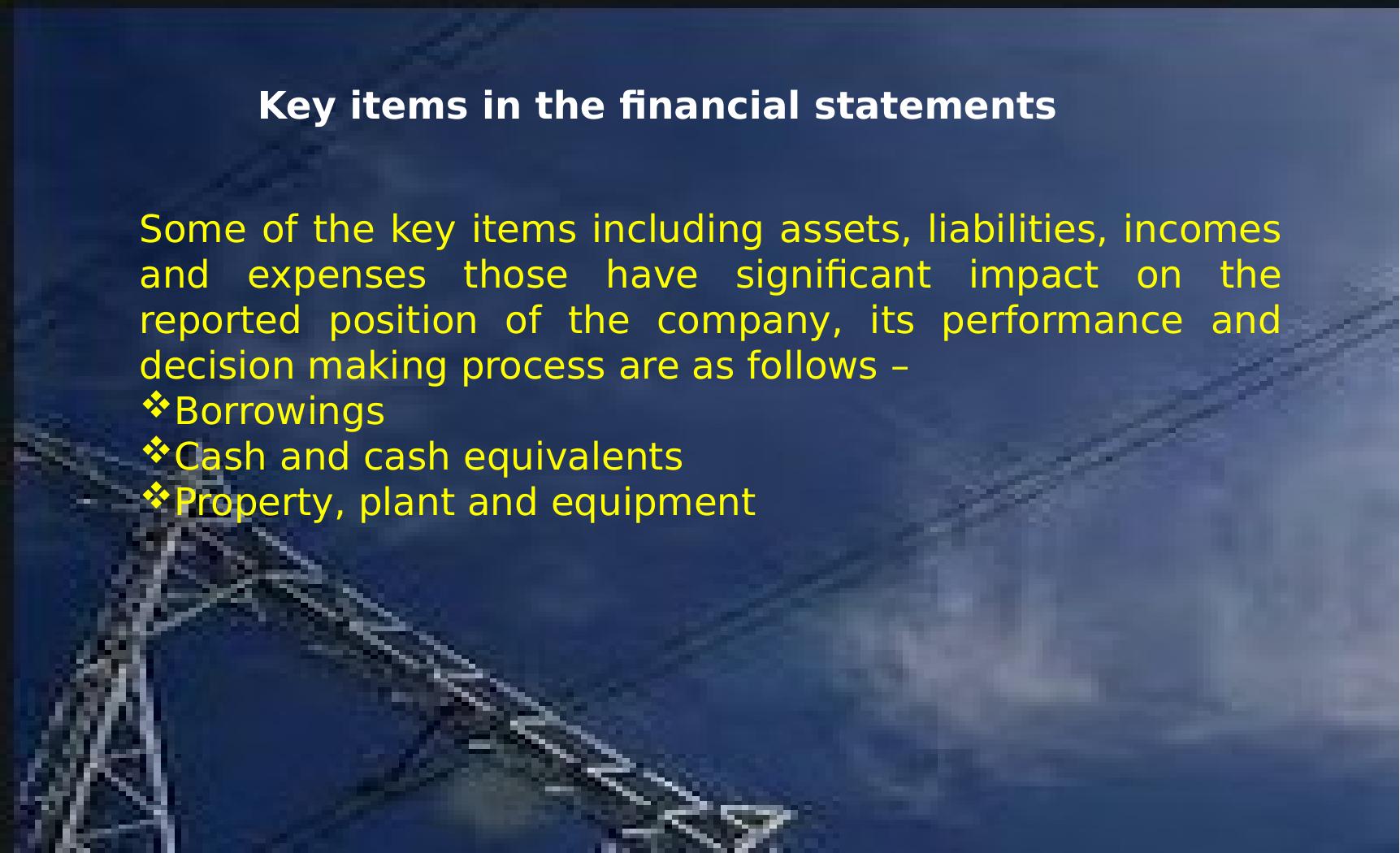 Key items in the financial statements

Some of the key items including assets, liabilities, incomes and expenses those have significant impact on the reported position of the company, its performance and decision making process are as follows –
❖Borrowings
❖Cash and cash equivalents
❖Property, plant and equipment